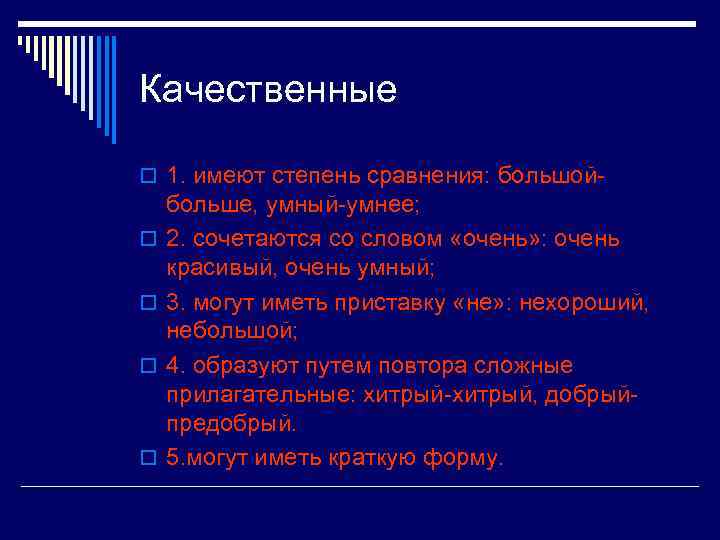 Качественные

1. имеют степень сравнения: большой-больше, умный-умнее;

2. сочетаются со словом «очень»: очень красивый, очень умный;

3. могут иметь приставку «не»: нехороший, небольшой;

4. образуют путем повтора сложные прилагательные: хитрый-хитрый, добрый-предобрый.

5.могут иметь краткую форму.